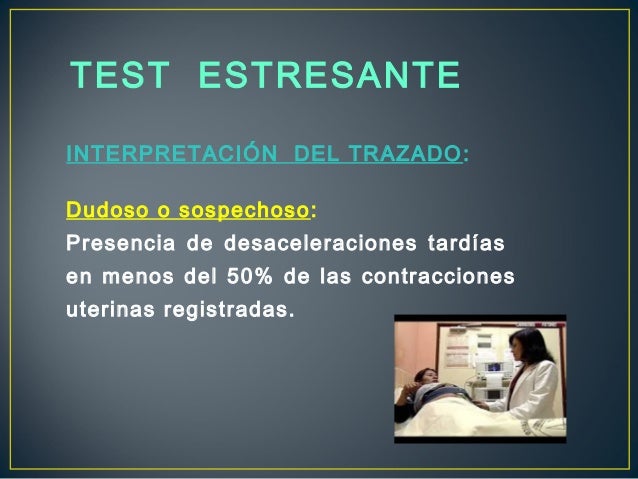 TEST ESTRESANTE

INTERPRETACIÓN DEL TRAZADO:

Dudoso o sospechoso:
Presencia de desaceleraciones tardías en menos del 50% de las contracciones uterinas registradas.